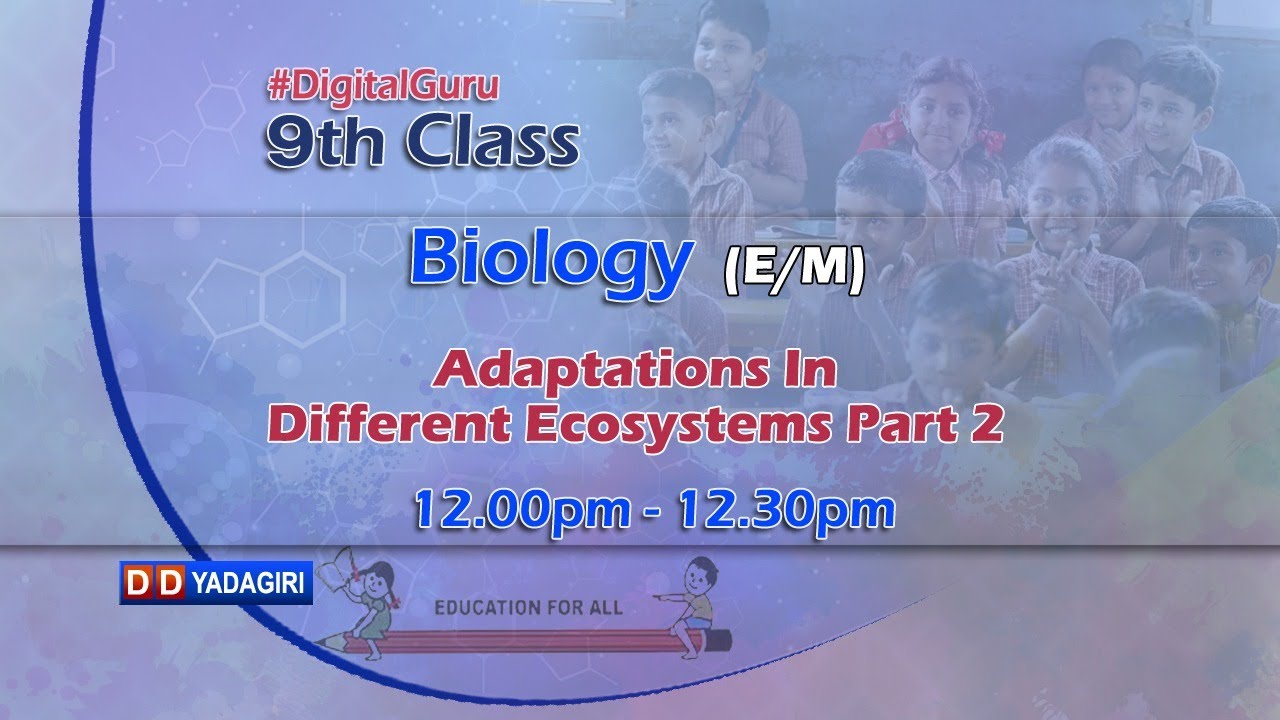 #DigitalGuru
9th Class

Biology (E/M)

Adaptations In Different Ecosystems Part 2

12.00pm - 12.30pm

DD YADAGIRI

EDUCATION FOR ALL